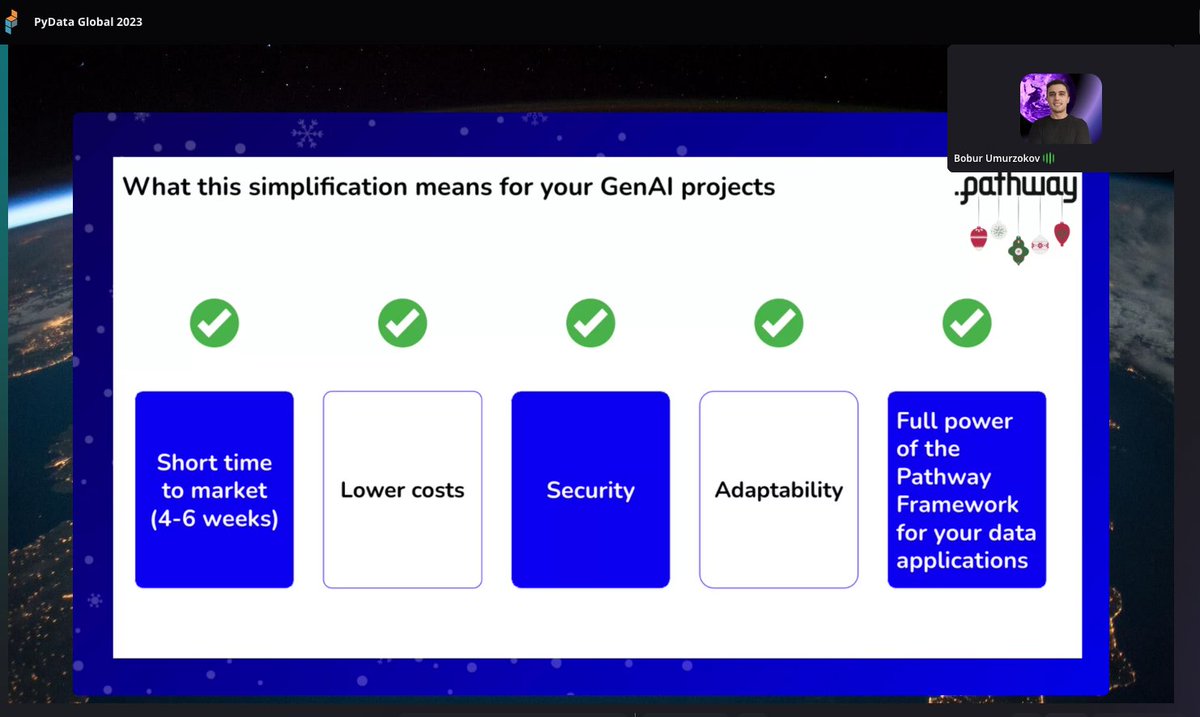 PyData Global 2023

Bobur Umurzokov

What this simplification means for your GenAI projects

.pathway

Short time to market (4-6 weeks)

Lower costs

Security

Adaptability

Full power of the Pathway Framework for your data applications